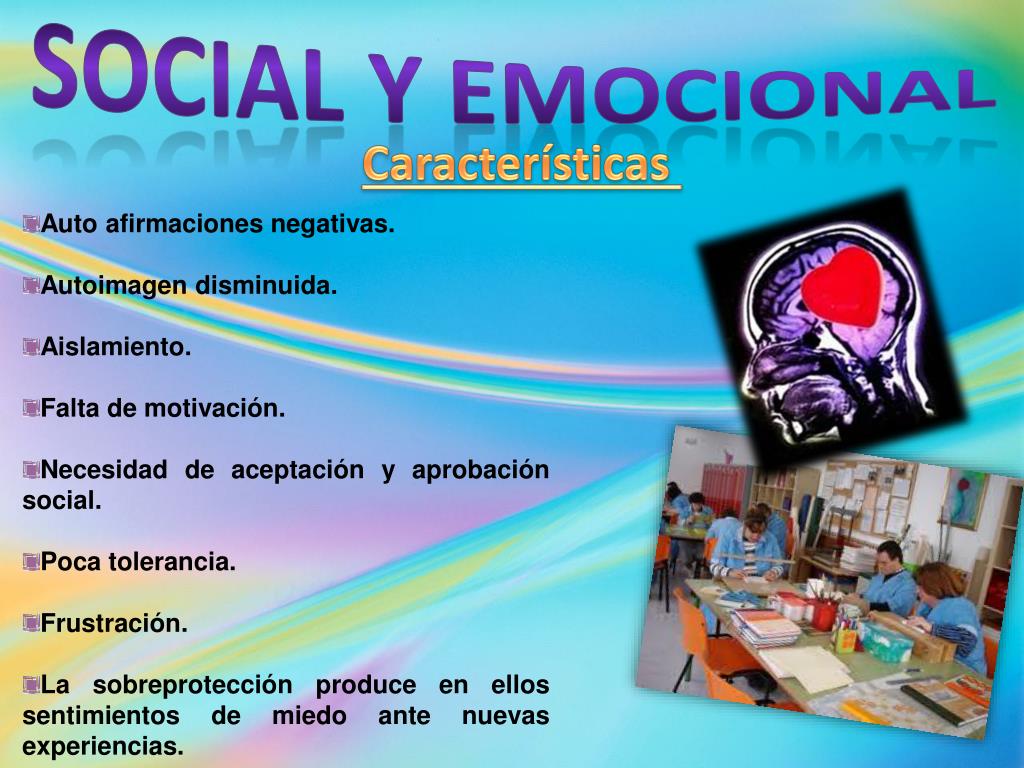 SOCIAL Y EMOCIONAL

Características

Auto afirmaciones negativas.

Autoimagen disminuida.

Aislamiento.

Falta de motivación.

Necesidad de aceptación y aprobación social.

Poca tolerancia.

Frustración.

La sobreprotección produce en ellos sentimientos de miedo ante nuevas experiencias.